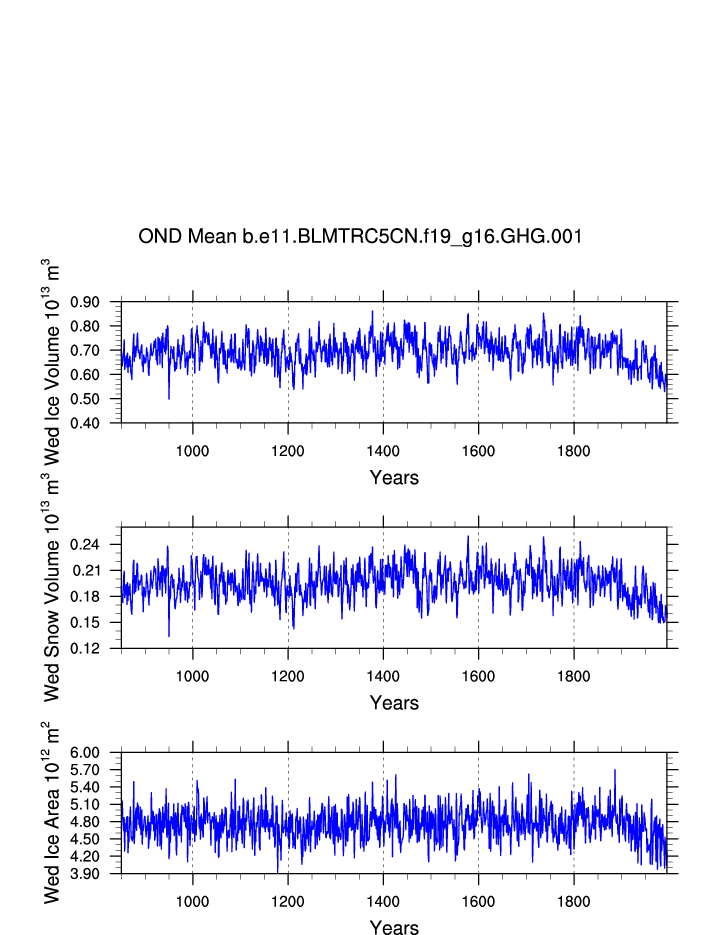 OND Mean b.e11.BLMTRC5CN.f19_g16.GHG.001

Wed Ice Volume $10^{13}$ $m^3$

0.90
0.80
0.70
0.60
0.50
0.40

1000 1200 1400 1600 1800

Years

Wed Snow Volume $10^{13}$ $m^3$

0.24
0.21
0.18
0.15
0.12

1000 1200 1400 1600 1800

Years

Wed Ice Area $10^{12}$ $m^2$

6.00
5.70
5.40
5.10
4.80
4.50
4.20
3.90

1000 1200 1400 1600 1800

Years